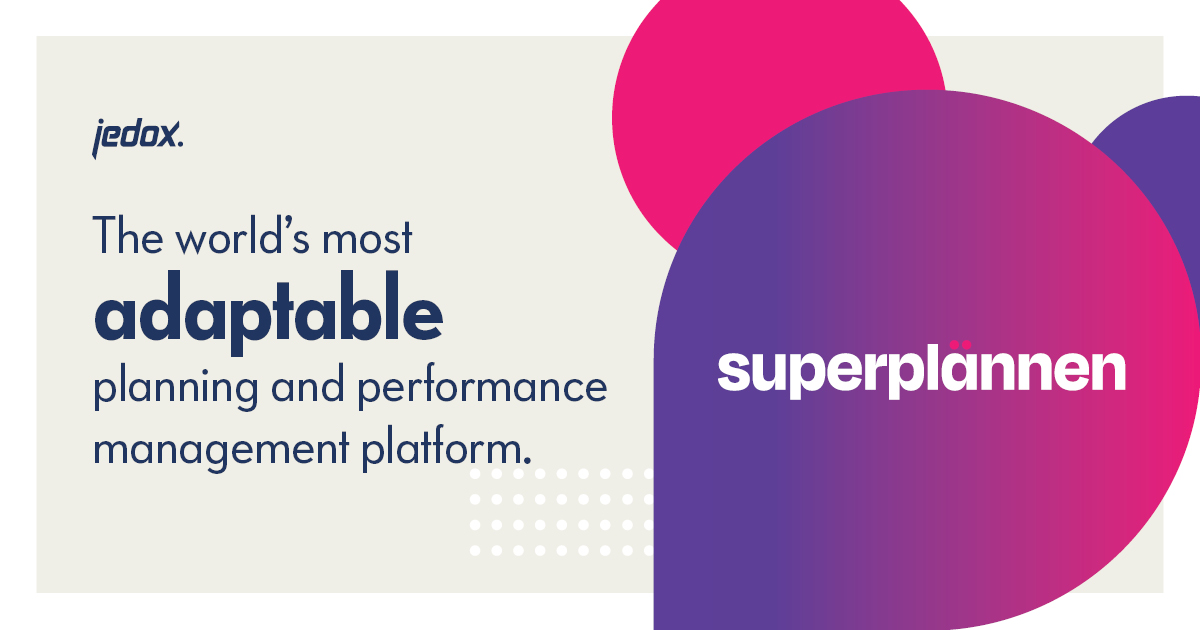 jedox.

The world's most
adaptable
planning and performance management platform.

superplännen